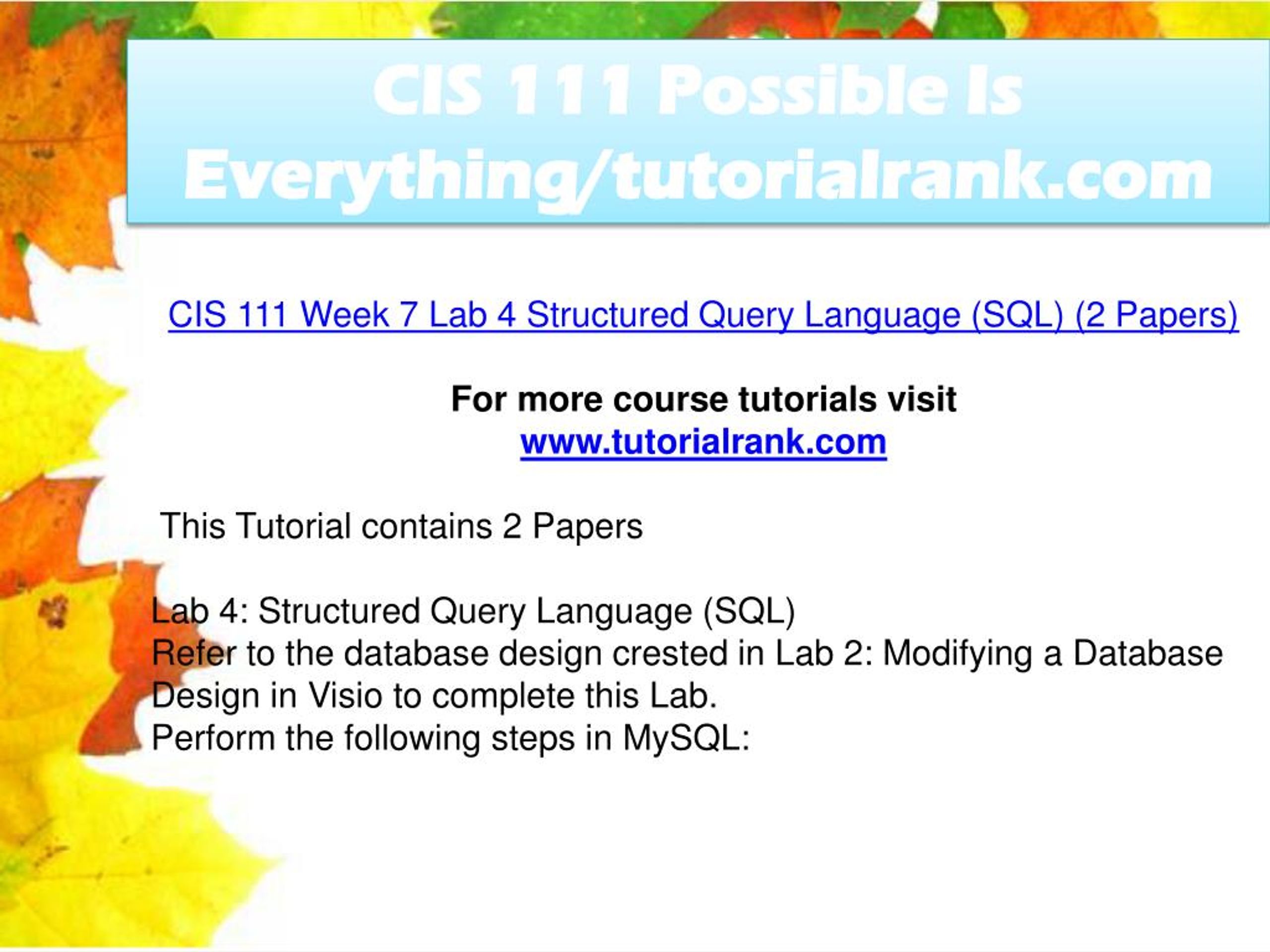 CIS 111 Possible Is Everything/tutorialrank.com

CIS 111 Week 7 Lab 4 Structured Query Language (SQL) (2 Papers)

For more course tutorials visit
www.tutorialrank.com

This Tutorial contains 2 Papers

Lab 4: Structured Query Language (SQL)
Refer to the database design crested in Lab 2: Modifying a Database Design in Visio to complete this Lab.
Perform the following steps in MySQL: